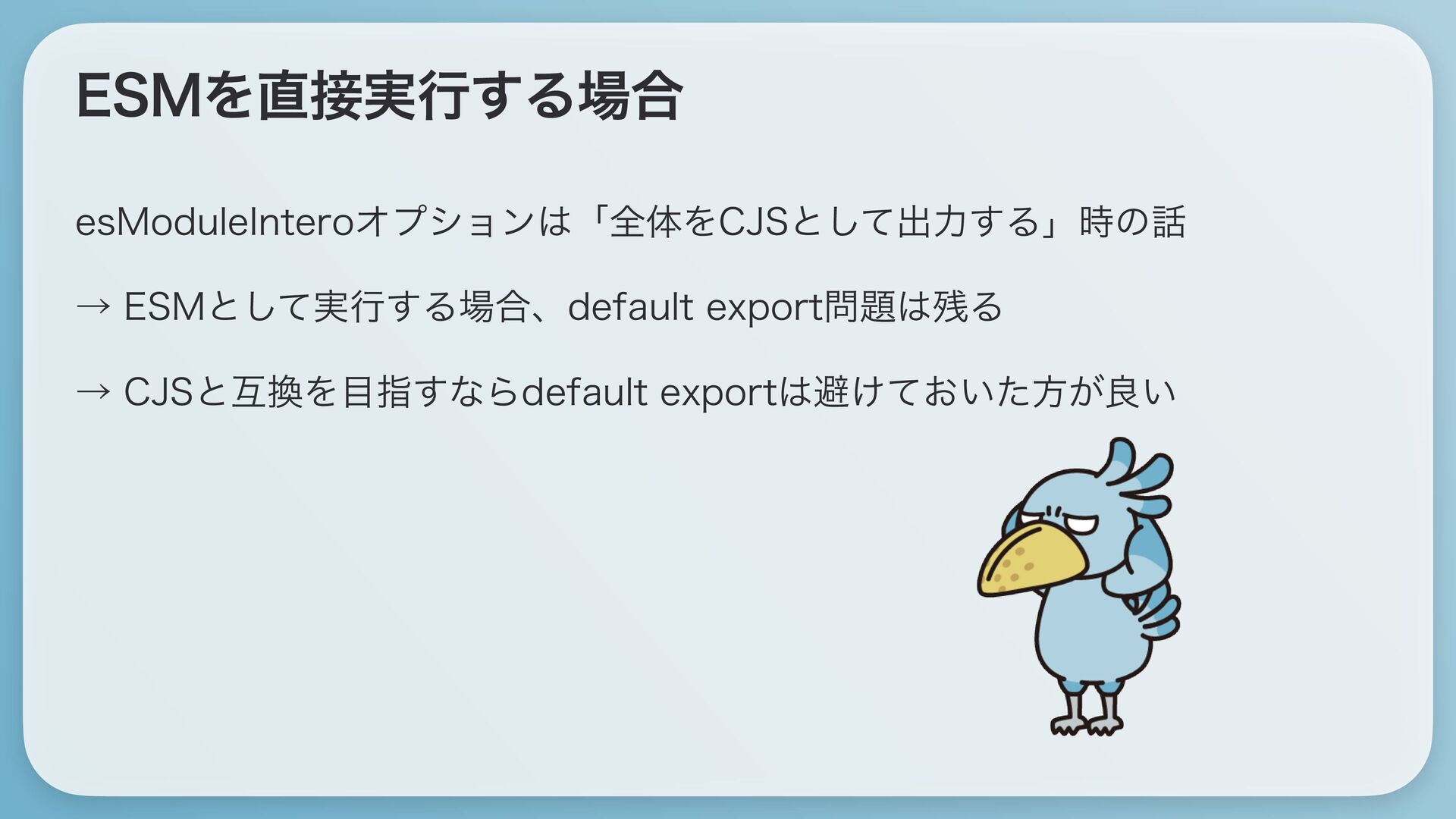 ESMを直接実行する場合

esModuleInteroオプションは「全体をCJSとして出力する」時の話

→ ESMとして実行する場合、default export問題は残る

→ CJSと互換を目指すならdefault exportは避けておいた方が良い